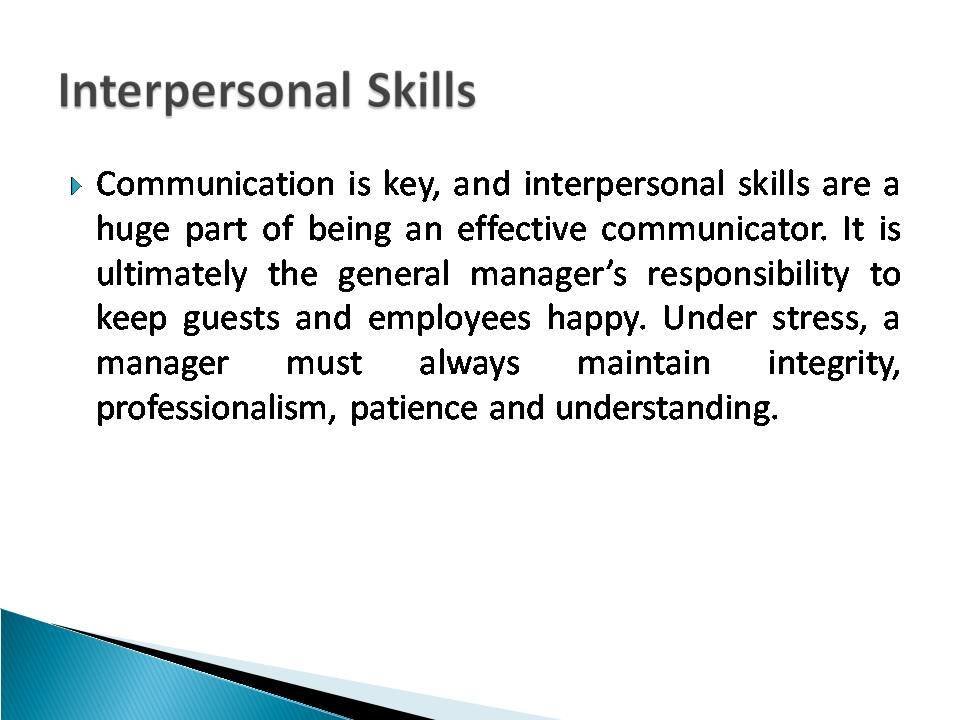 Interpersonal Skills

Communication is key, and interpersonal skills are a huge part of being an effective communicator. It is ultimately the general manager's responsibility to keep guests and employees happy. Under stress, a manager must always maintain integrity, professionalism, patience and understanding.